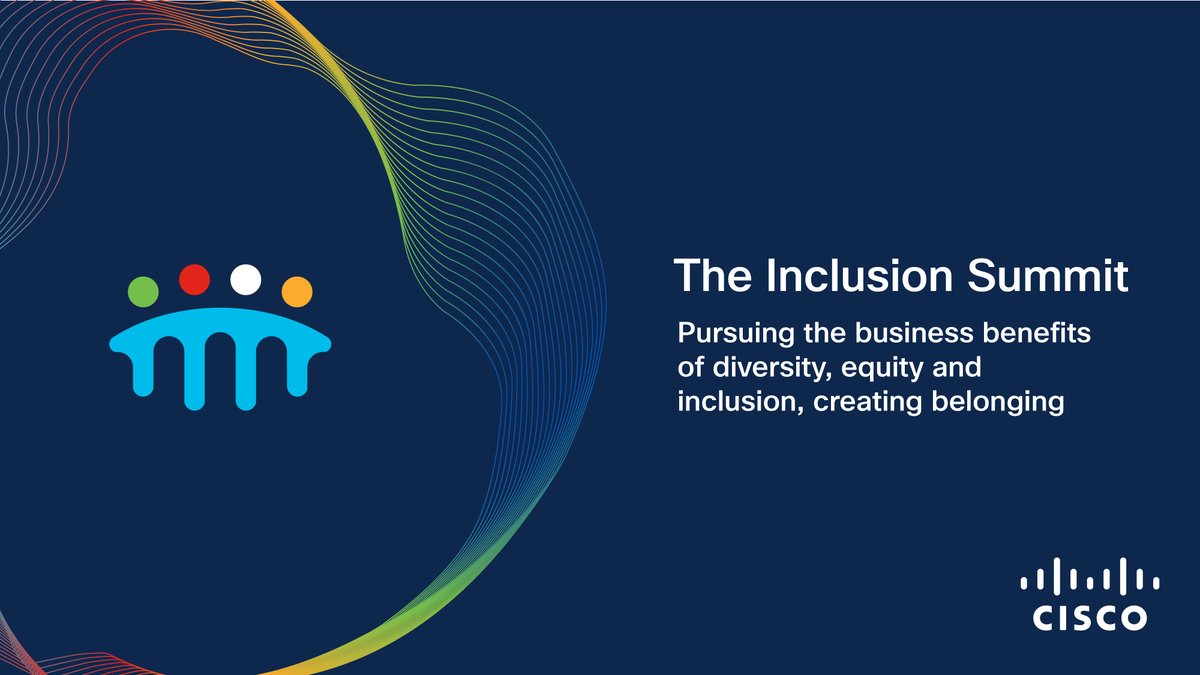 The Inclusion Summit

Pursuing the business benefits of diversity, equity and inclusion, creating belonging

CISCO